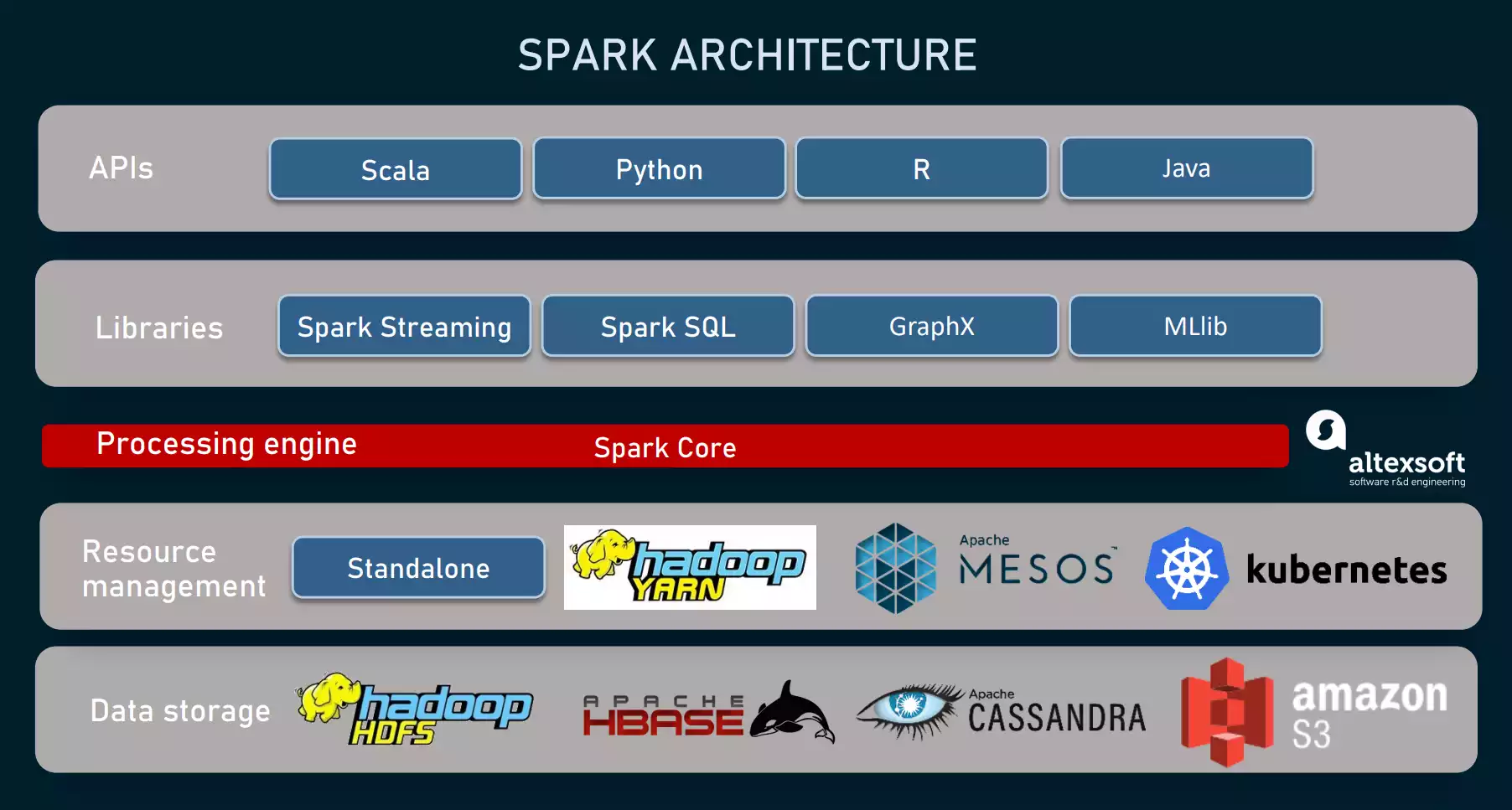 SPARK ARCHITECTURE

APIs

Scala

Python

R

Java

Libraries

Spark Streaming

Spark SQL

GraphX

MLlib

Processing engine

Spark Core

altexsoft
software r&d engineering

Resource management

Standalone

hadoop YARN

Apache MESOS

kubernetes

Data storage

hadoop HDFS

APACHE HBASE

Apache CASSANDRA

amazon S3